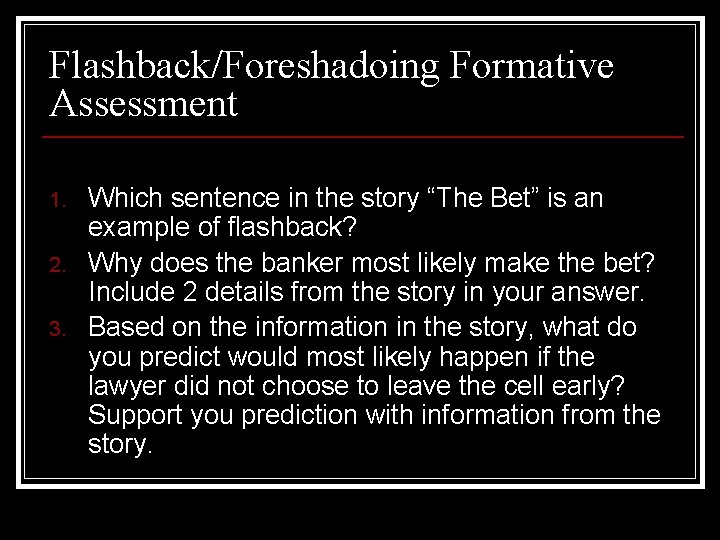 Flashback/Foreshadoing Formative Assessment

1. Which sentence in the story “The Bet” is an example of flashback?
2. Why does the banker most likely make the bet? Include 2 details from the story in your answer.
3. Based on the information in the story, what do you predict would most likely happen if the lawyer did not choose to leave the cell early? Support you prediction with information from the story.